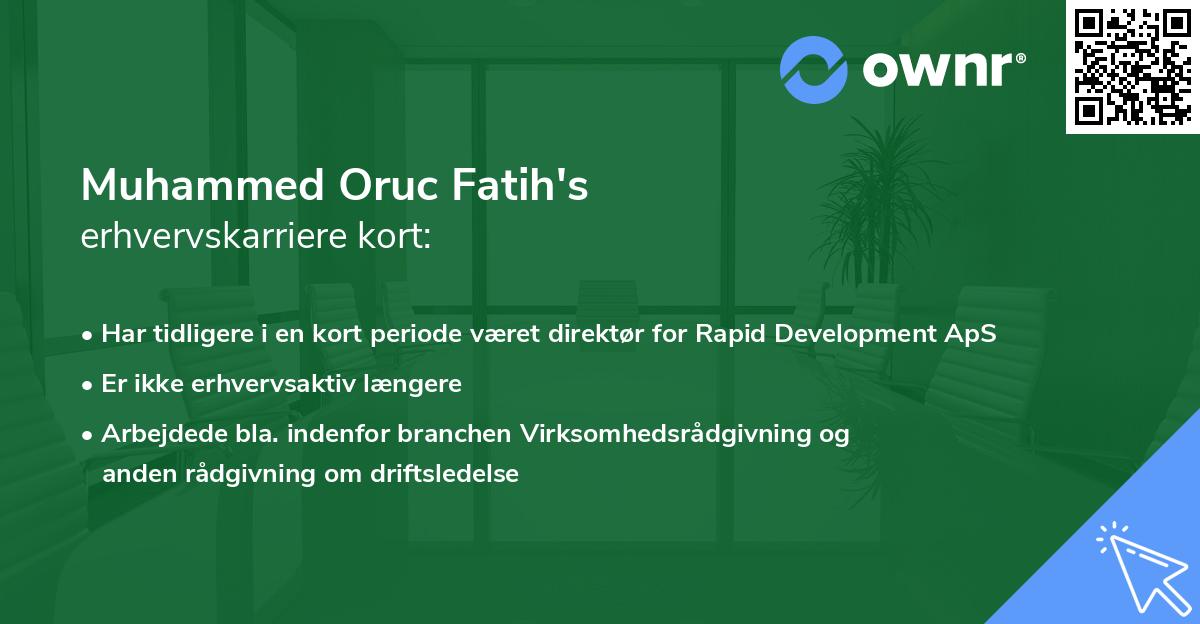 ownr®

Muhammed Oruc Fatih's
erhvervskarriere kort:

• Har tidligere i en kort periode været direktør for Rapid Development ApS
• Er ikke erhvervsaktiv længere
• Arbejdede bla. indenfor branchen Virksomhedsrådgivning og anden rådgivning om driftsledelse